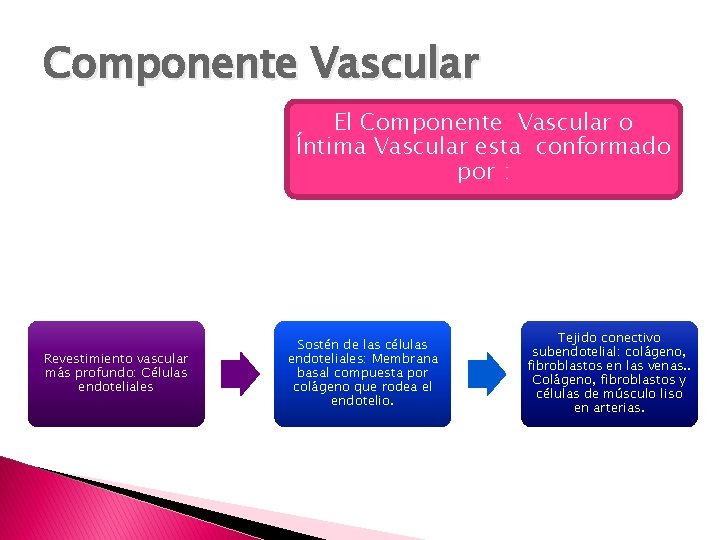 Componente Vascular

El Componente Vascular o Íntima Vascular esta conformado por :

Revestimiento vascular más profundo: Células endoteliales

Sostén de las células endoteliales: Membrana basal compuesta por colágeno que rodea el endotelio.

Tejido conectivo subendotelial: colágeno, fibroblastos en las venas.. Colágeno, fibroblastos y células de músculo liso en arterias.